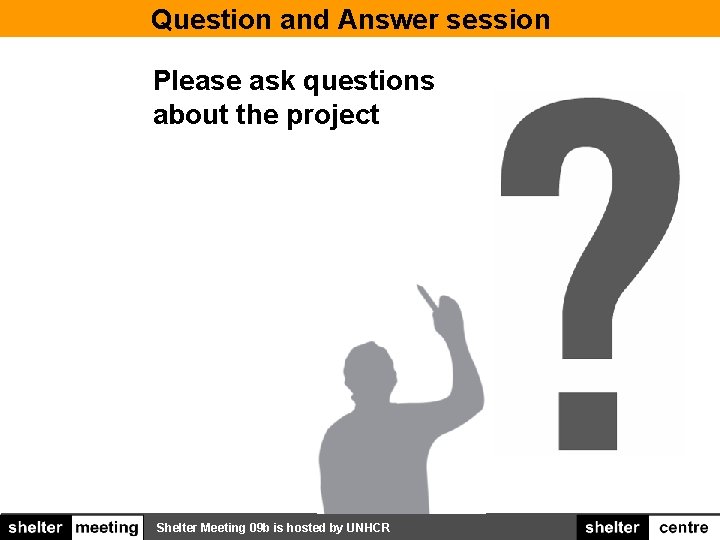 Question and Answer session

Please ask questions about the project

?

shelter meeting Shelter Meeting 09b is hosted by UNHCR shelter centre